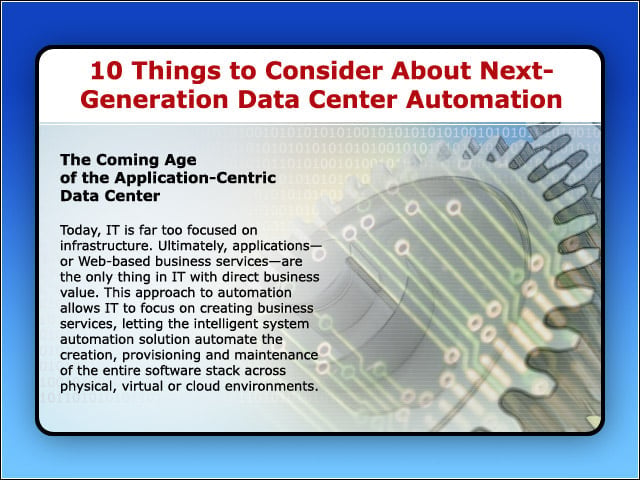 10 Things to Consider About Next-Generation Data Center Automation

The Coming Age of the Application-Centric Data Center

Today, IT is far too focused on infrastructure. Ultimately, applications—or Web-based business services—are the only thing in IT with direct business value. This approach to automation allows IT to focus on creating business services, letting the intelligent system automation solution automate the creation, provisioning and maintenance of the entire software stack across physical, virtual or cloud environments.